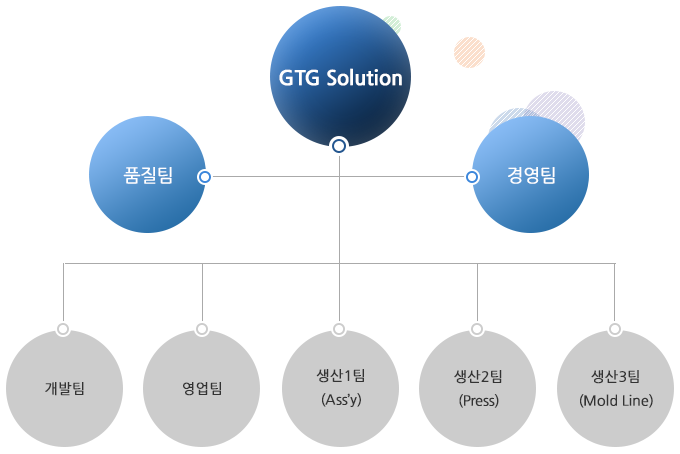 GTG Solution

품질팀

경영팀

개발팀

영업팀

생산1팀
(Ass'y)

생산2팀
(Press)

생산3팀
(Mold Line)